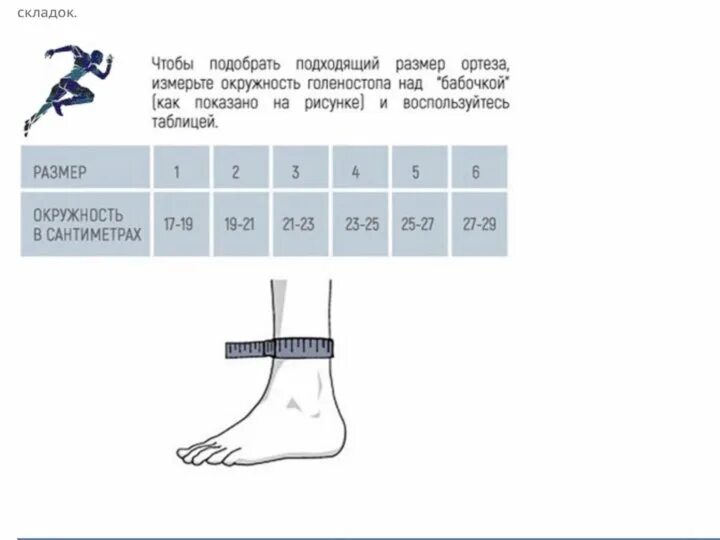 складок.

Чтобы подобрать подходящий размер ортеза, измерьте окружность голеностопа над "бабочкой" (как показано на рисунке) и воспользуйтесь таблицей.

| РАЗМЕР | 1 | 2 | 3 | 4 | 5 | 6 |
|---|---|---|---|---|---|---|
| ОКРУЖНОСТЬ В САНТИМЕТРАХ | 17-19 | 19-21 | 21-23 | 23-25 | 25-27 | 27-29 |